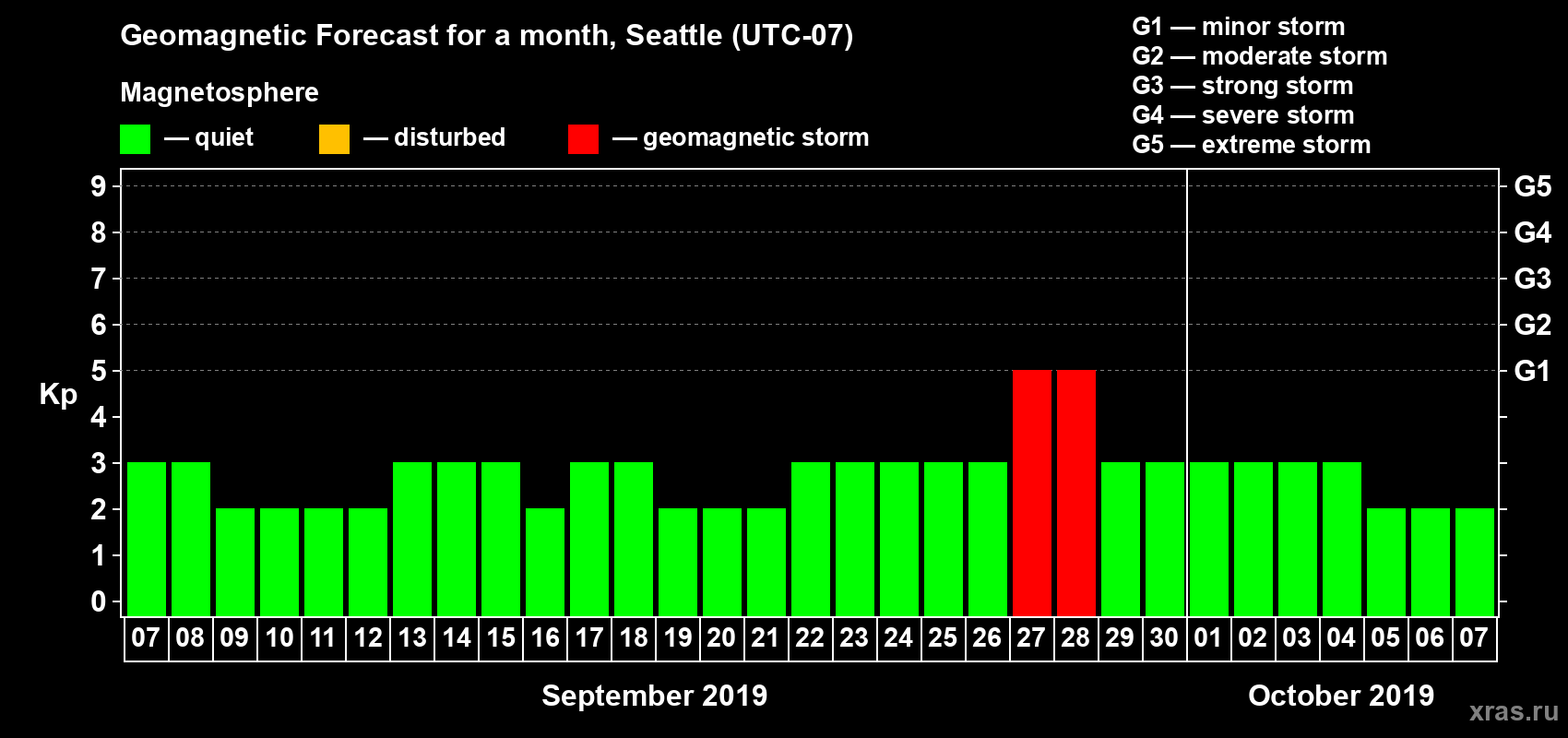 Geomagnetic Forecast for a month, Seattle (UTC-07)

Magnetosphere

— quiet — disturbed — geomagnetic storm

G1 — minor storm
G2 — moderate storm
G3 — strong storm
G4 — severe storm
G5 — extreme storm

Kp

9
8
7
6
5
4
3
2
1
0

G5
G4
G3
G2
G1

07 08 09 10 11 12 13 14 15 16 17 18 19 20 21 22 23 24 25 26 27 28 29 30 01 02 03 04 05 06 07

September 2019

October 2019

xras.ru